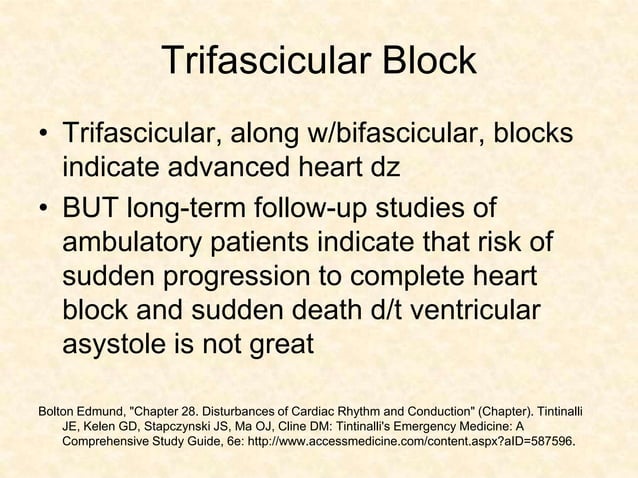 Trifascicular Block

• Trifascicular, along w/bifascicular, blocks indicate advanced heart dz

• BUT long-term follow-up studies of ambulatory patients indicate that risk of sudden progression to complete heart block and sudden death d/t ventricular asystole is not great

Bolton Edmund, "Chapter 28. Disturbances of Cardiac Rhythm and Conduction" (Chapter). Tintinalli JE, Kelen GD, Stapczynski JS, Ma OJ, Cline DM: Tintinalli's Emergency Medicine: A Comprehensive Study Guide, 6e: http://www.accessmedicine.com/content.aspx?aID=587596.